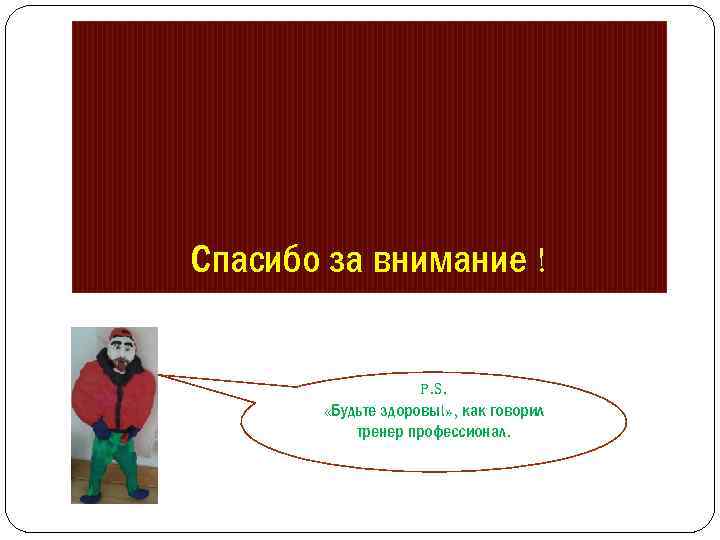 Спасибо за внимание !

P.S.
«Будьте здоровы!», как говорил тренер профессионал.